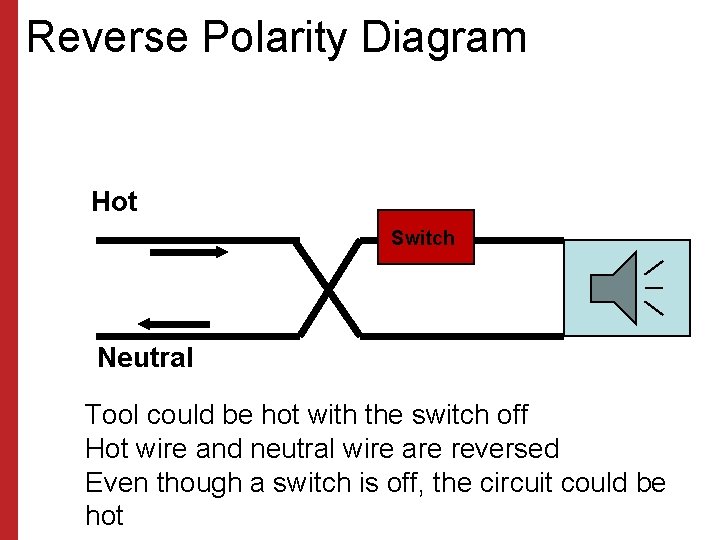 Reverse Polarity Diagram

Hot

Switch

Neutral

Tool could be hot with the switch off
Hot wire and neutral wire are reversed
Even though a switch is off, the circuit could be hot